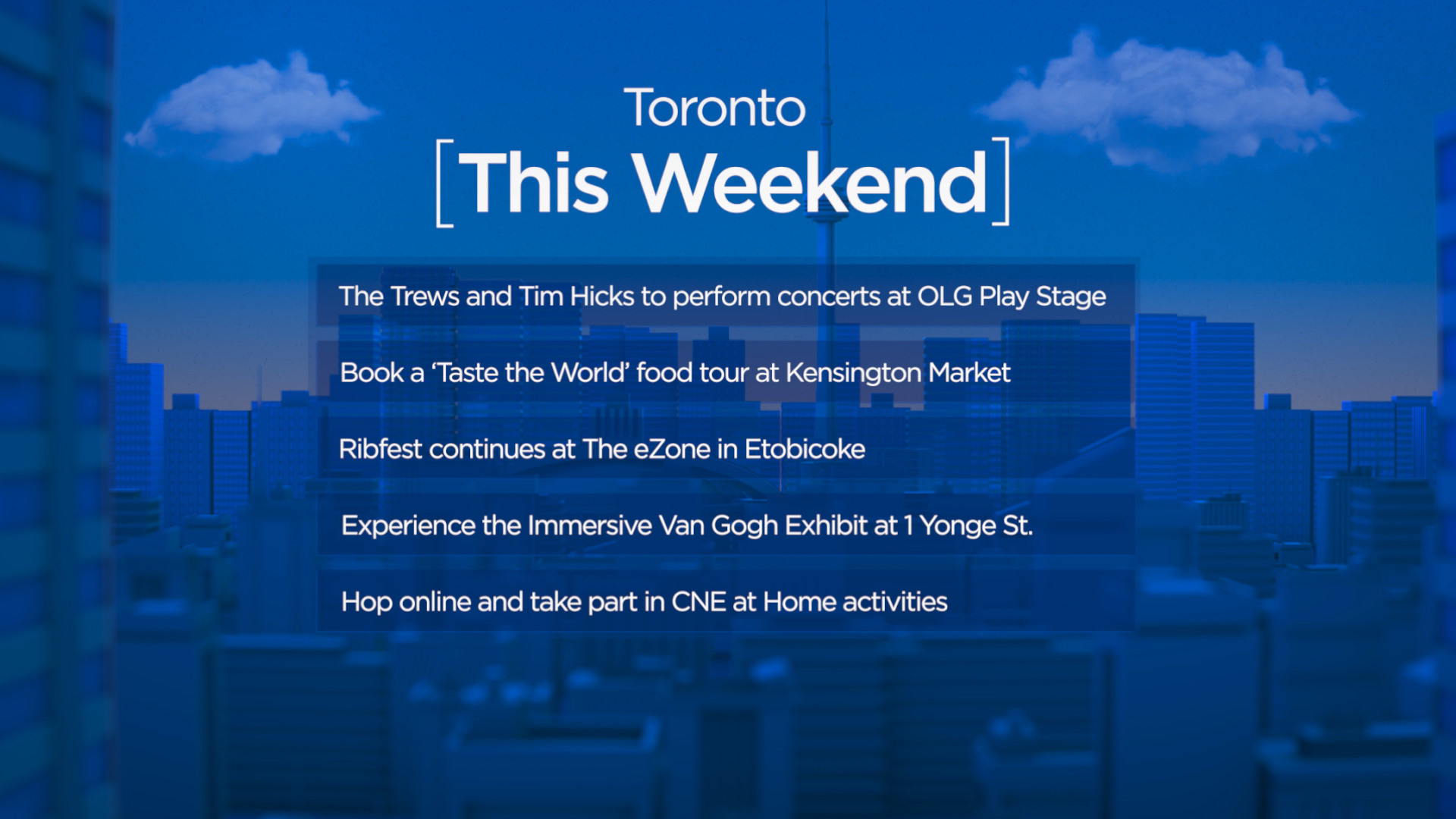 Toronto
[This Weekend]

The Trews and Tim Hicks to perform concerts at OLG Play Stage

Book a ‘Taste the World’ food tour at Kensington Market

Ribfest continues at The eZone in Etobicoke

Experience the Immersive Van Gogh Exhibit at 1 Yonge St.

Hop online and take part in CNE at Home activities